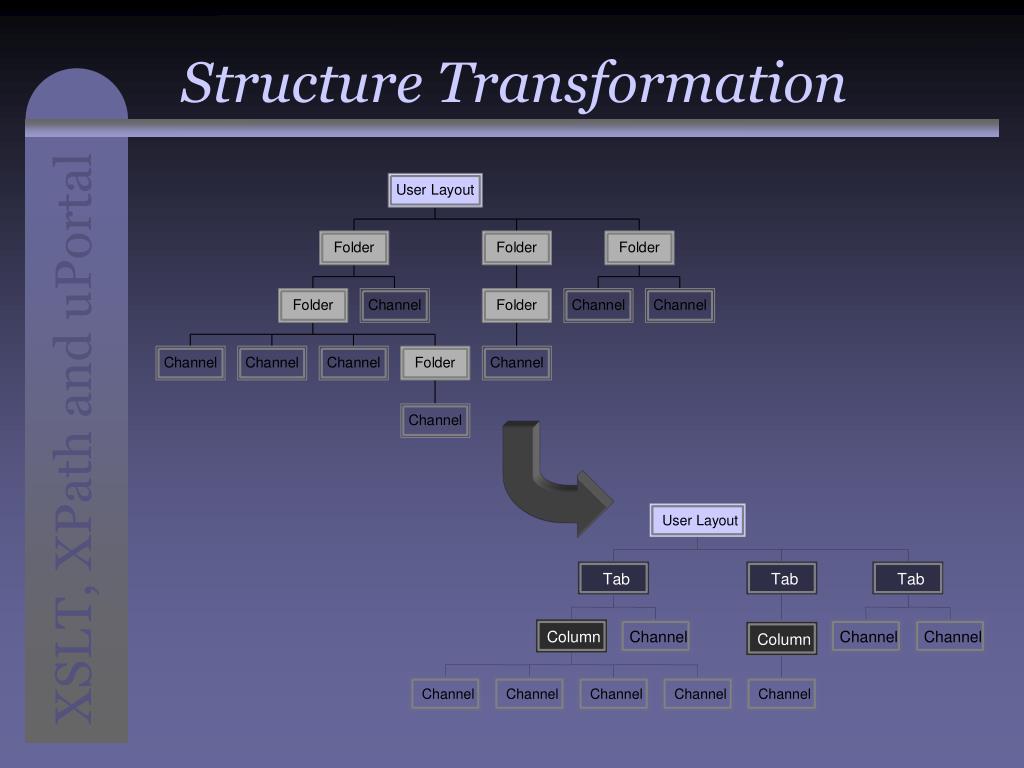 Structure Transformation

XSLT, XPath and uPortal

User Layout

Folder Folder Folder

Folder Channel Folder Channel Channel

Channel Channel Channel Folder Channel

Channel

User Layout

Tab Tab Tab

Column Channel Column Channel Channel

Channel Channel Channel Channel Channel